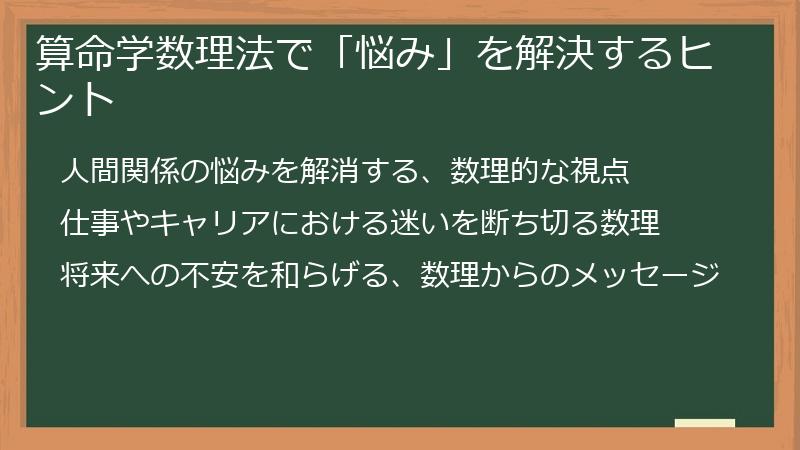 算命学数理法で「悩み」を解決するヒント

人間関係の悩みを解消する、数理的な視点

仕事やキャリアにおける迷いを断ち切る数理

将来への不安を和らげる、数理からのメッセージ